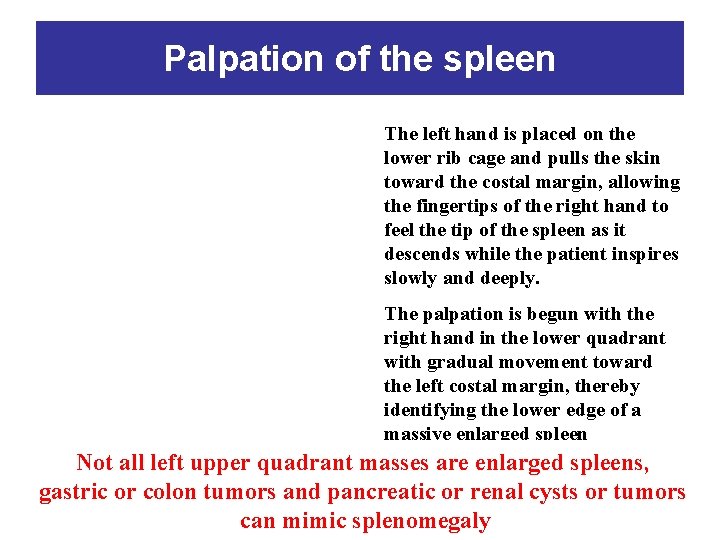 Palpation of the spleen

The left hand is placed on the lower rib cage and pulls the skin toward the costal margin, allowing the fingertips of the right hand to feel the tip of the spleen as it descends while the patient inspires slowly and deeply.

The palpation is begun with the right hand in the lower quadrant with gradual movement toward the left costal margin, thereby identifying the lower edge of a massive enlarged spleen

Not all left upper quadrant masses are enlarged spleens, gastric or colon tumors and pancreatic or renal cysts or tumors can mimic splenomegaly